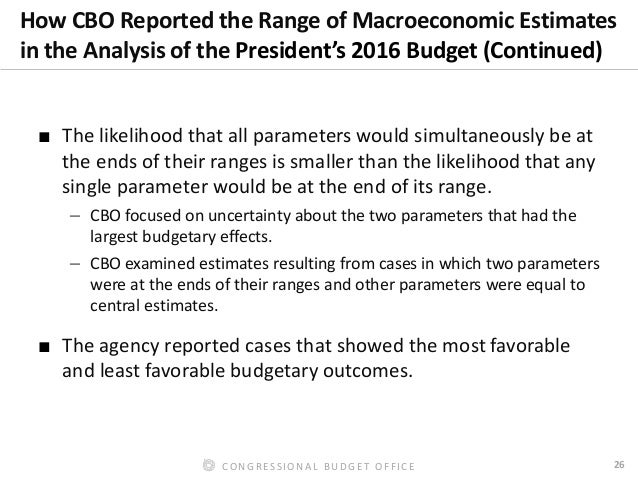 How CBO Reported the Range of Macroeconomic Estimates in the Analysis of the President's 2016 Budget (Continued)

■ The likelihood that all parameters would simultaneously be at the ends of their ranges is smaller than the likelihood that any single parameter would be at the end of its range.

– CBO focused on uncertainty about the two parameters that had the largest budgetary effects.

– CBO examined estimates resulting from cases in which two parameters were at the ends of their ranges and other parameters were equal to central estimates.

■ The agency reported cases that showed the most favorable and least favorable budgetary outcomes.

CONGRESSIONAL BUDGET OFFICE

26